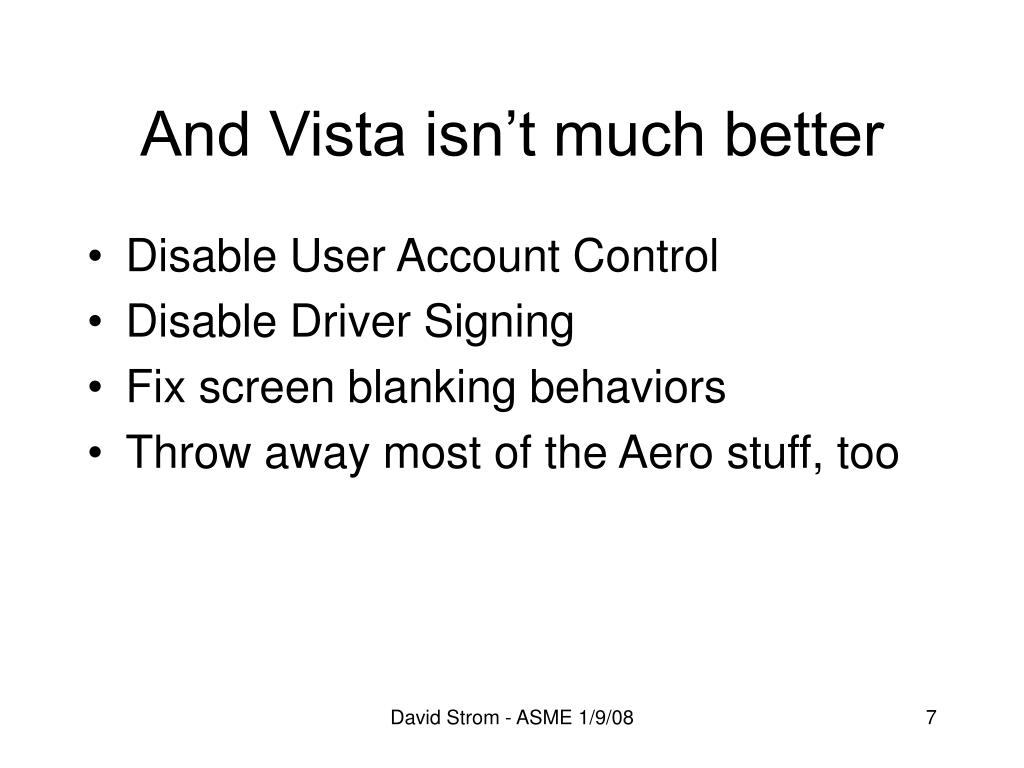 And Vista isn’t much better

• Disable User Account Control
• Disable Driver Signing
• Fix screen blanking behaviors
• Throw away most of the Aero stuff, too

David Strom - ASME 1/9/08

7